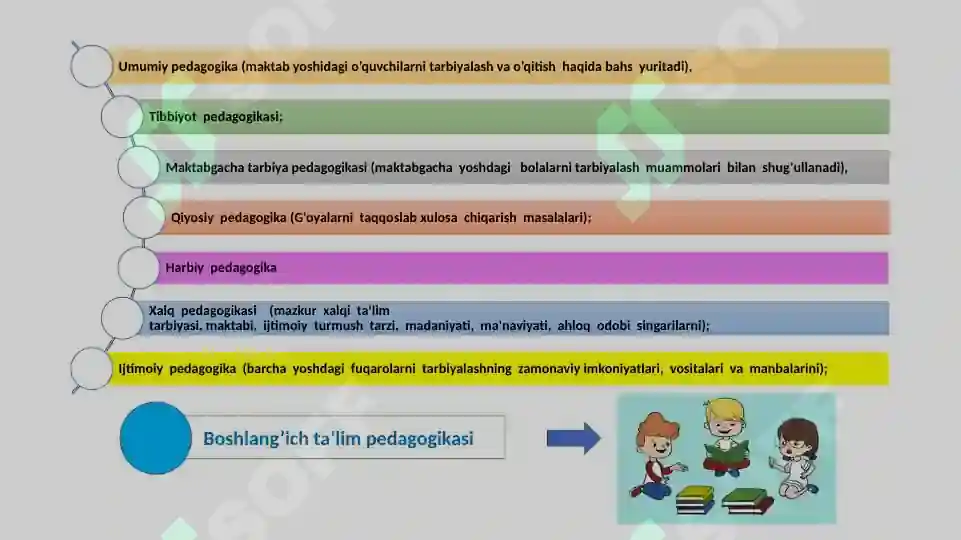 Umumiy pedagogika (maktab yoshidagi o'quvchilarni tarbiyalash va o'qitish haqida bahs yuritadi).

Tibbiyot pedagogikasi;

Maktabgacha tarbiya pedagogikasi (maktabgacha yoshdagi bolalarni tarbiyalash muammolari bilan shug'ullanadi),

Qiyosiy pedagogika (G'oyalarni taqqoslab xulosa chiqarish masalalari);

Harbiy pedagogika

Xalq pedagogikasi (mazkur xalqi ta'lim tarbiyasi, maktabi, ijtimoiy turmush tarzi, madaniyati, ma'naviyati, ahloq odobi singarilarni);

Ijtimoiy pedagogika (barcha yoshdagi fuqarolarni tarbiyalashning zamonaviy imkoniyatlari, vositalari va manbalarini);

Boshlang'ich ta'lim pedagogikasi